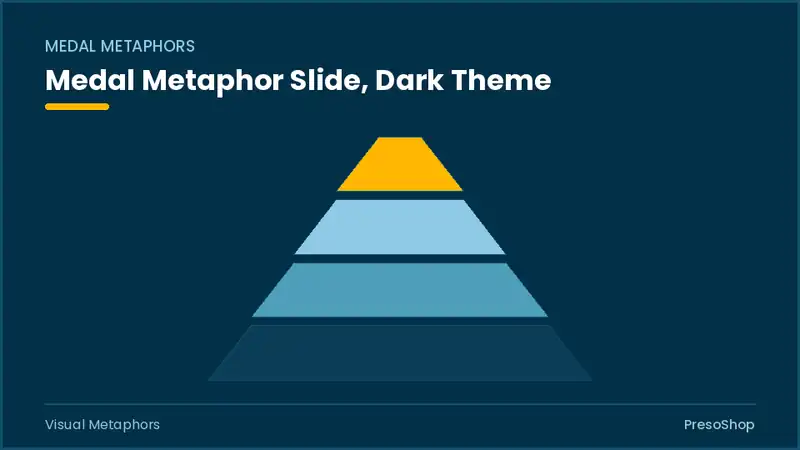 MEDAL METAPHORS

Medal Metaphor Slide, Dark Theme

Visual Metaphors

PresoShop